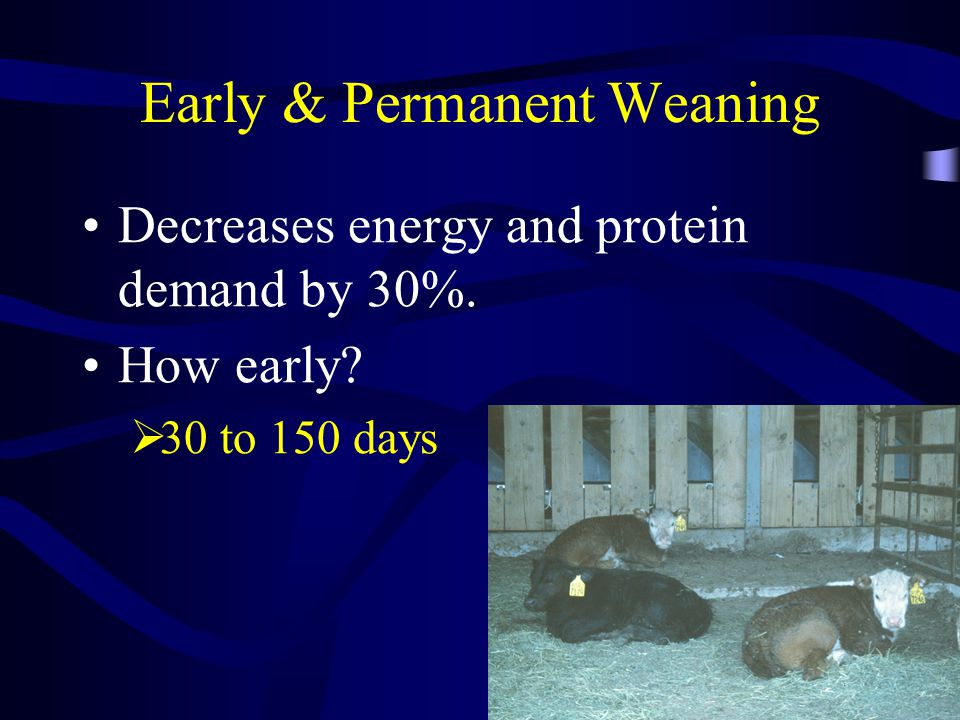 Early & Permanent Weaning

• Decreases energy and protein demand by 30%.

• How early?

➢30 to 150 days